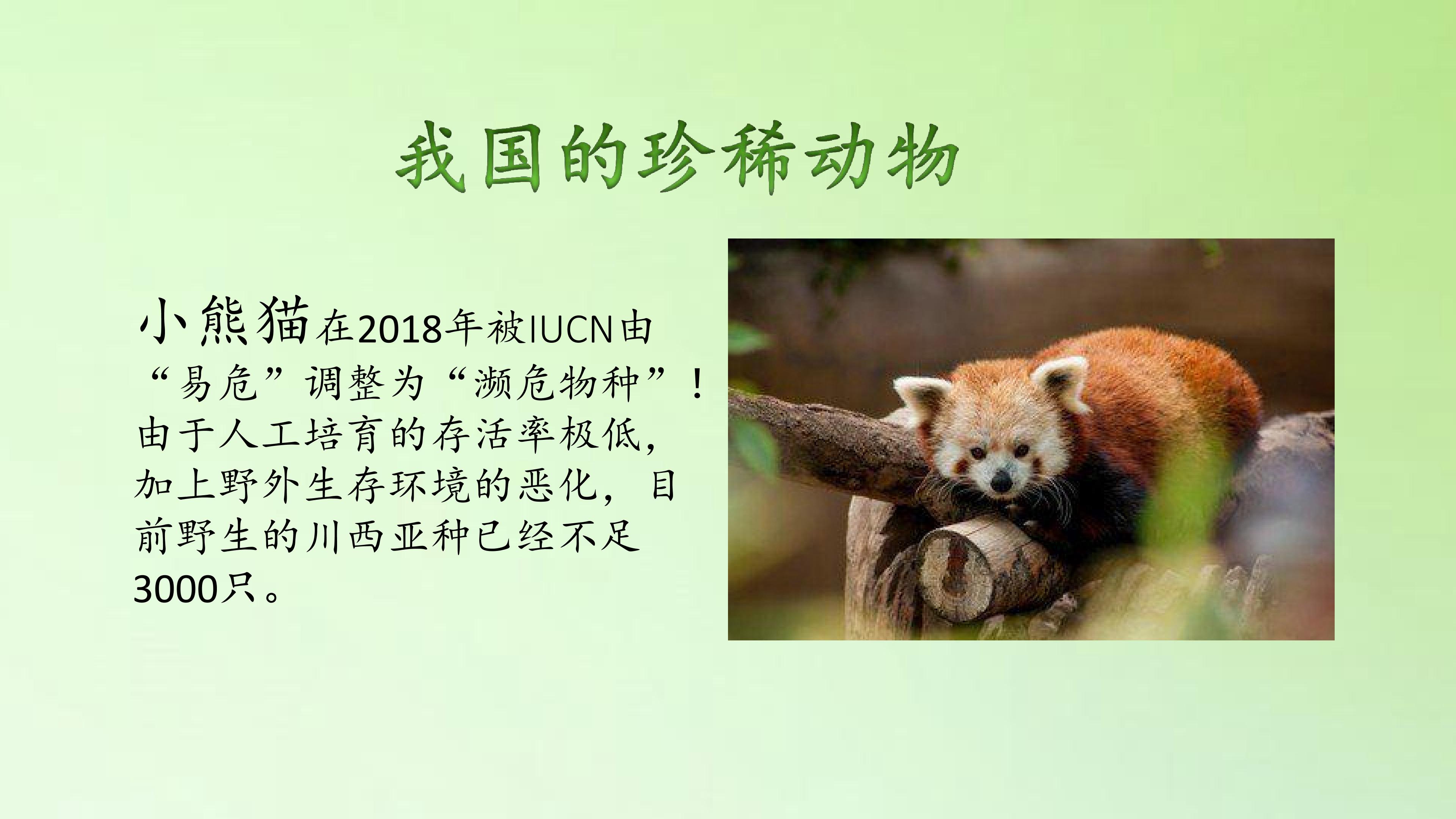 我国的珍稀动物

小熊猫在2018年被IUCN由“易危”调整为“濒危物种”！由于人工培育的存活率极低，加上野外生存环境的恶化，目前野生的川西亚种已经不足3000只。